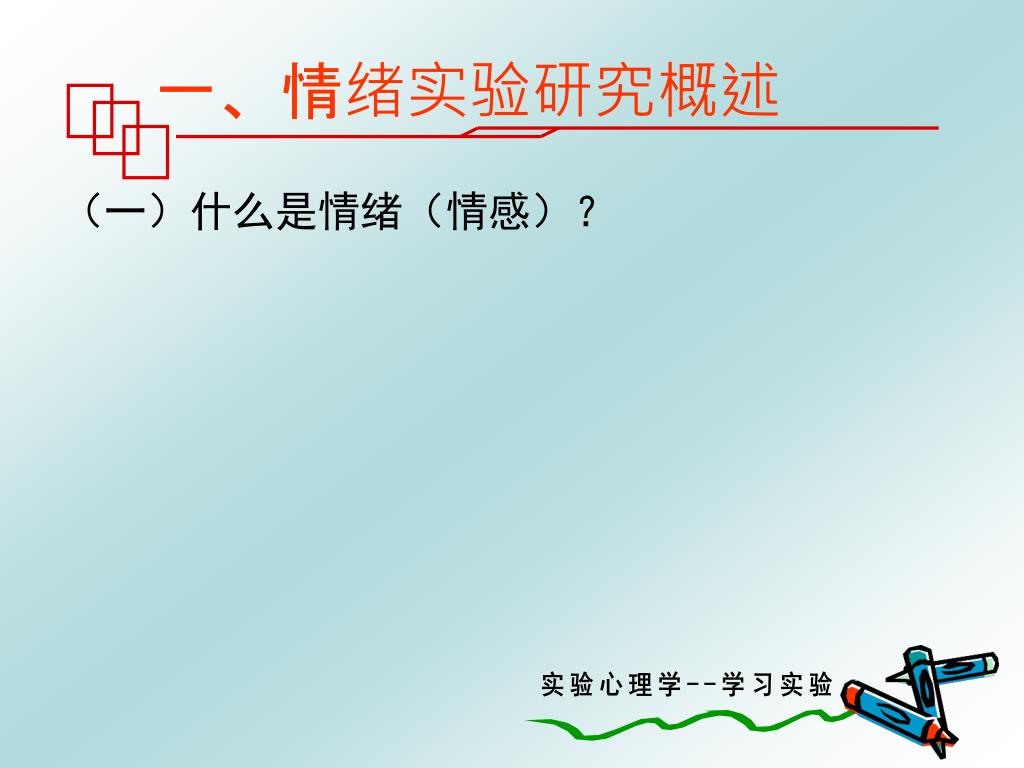 一、情绪实验研究概述

（一）什么是情绪（情感）？

实验心理学--学习实验